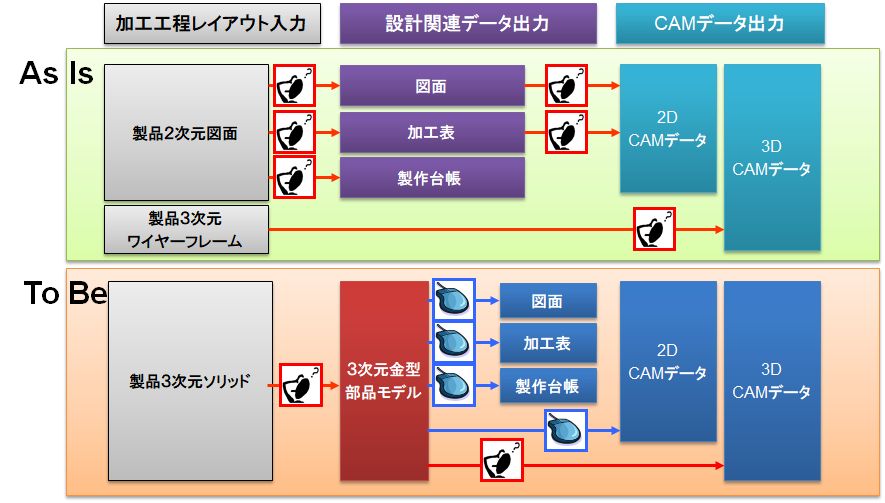 加工工程レイアウト入力

設計関連データ出力

CAMデータ出力

As Is

製品2次元図面

図面

加工表

製作台帳

2D CAMデータ

3D CAMデータ

製品3次元 ワイヤーフレーム

To Be

製品3次元ソリッド

3次元金型 部品モデル

図面

加工表

製作台帳

2D CAMデータ

3D CAMデータ